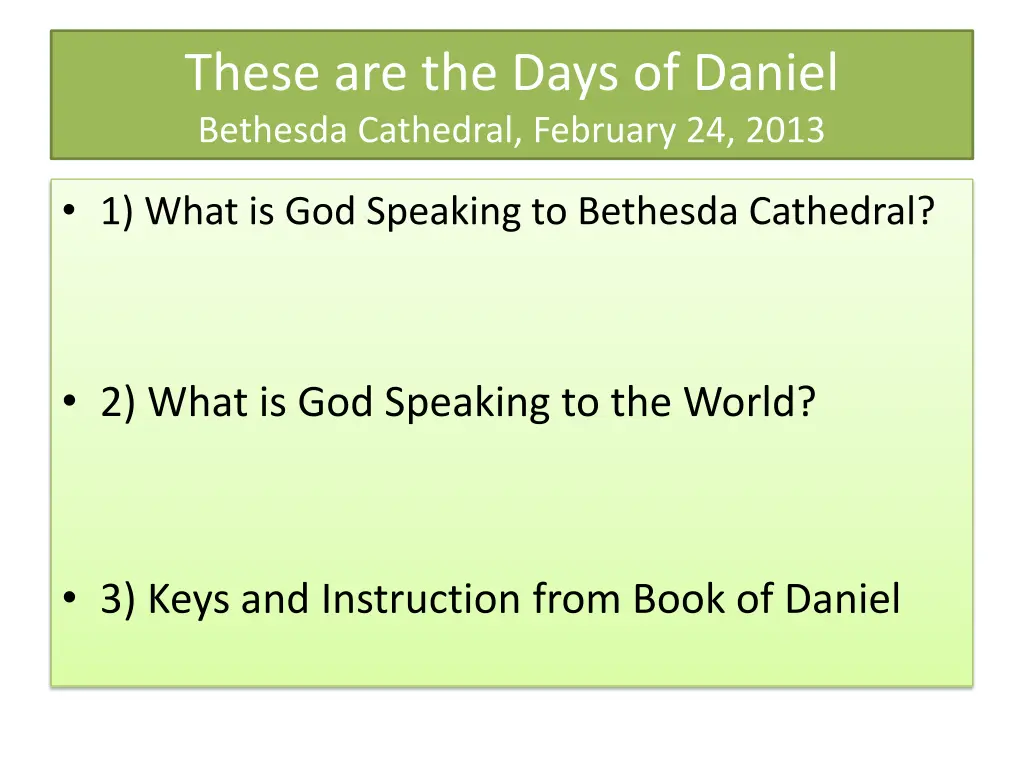 These are the Days of Daniel
Bethesda Cathedral, February 24, 2013

• 1) What is God Speaking to Bethesda Cathedral?

• 2) What is God Speaking to the World?

• 3) Keys and Instruction from Book of Daniel